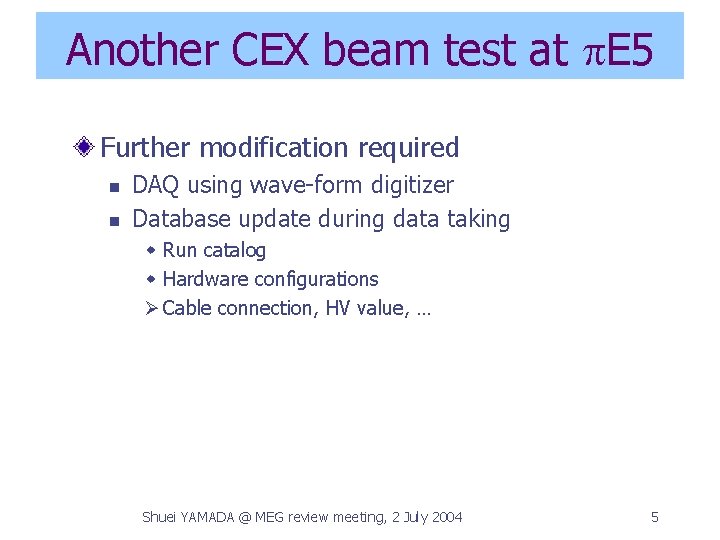 Another CEX beam test at $\pi$E5

Further modification required

DAQ using wave-form digitizer

Database update during data taking

Run catalog

Hardware configurations

Cable connection, HV value, …

Shuei YAMADA @ MEG review meeting, 2 July 2004

5